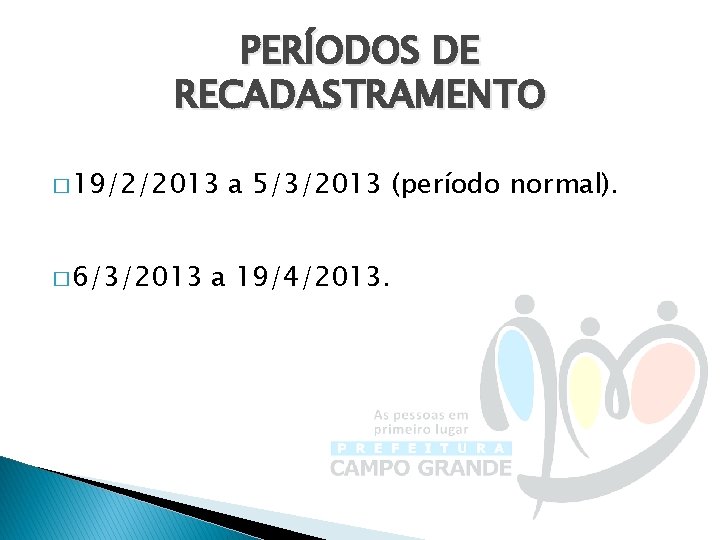 PERÍODOS DE RECADASTRAMENTO

□ 19/2/2013 a 5/3/2013 (período normal).

□ 6/3/2013 a 19/4/2013.

As pessoas em primeiro lugar
PREFEITURA
CAMPO GRANDE